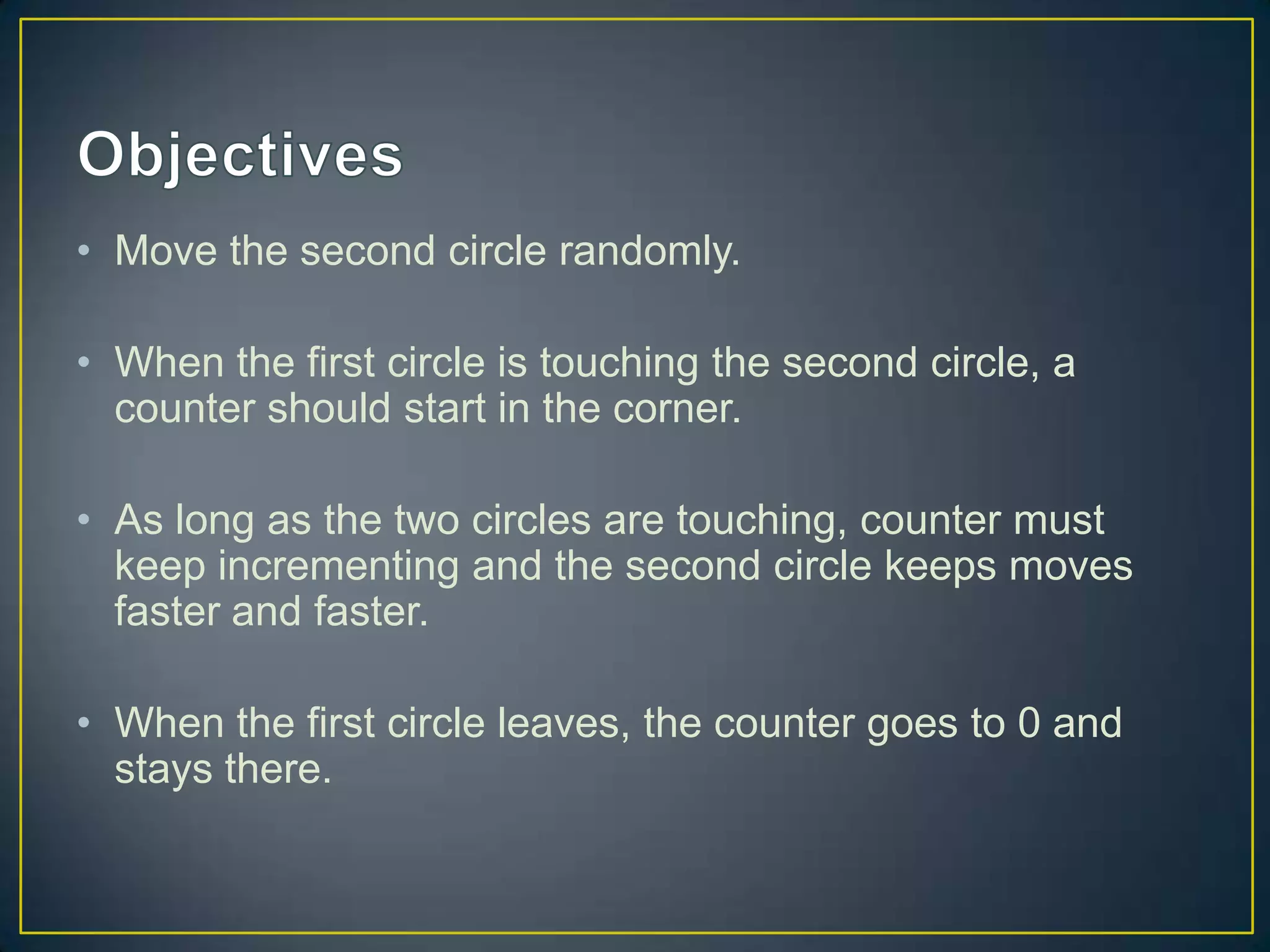 Objectives

• Move the second circle randomly.

• When the first circle is touching the second circle, a counter should start in the corner.

• As long as the two circles are touching, counter must keep incrementing and the second circle keeps moves faster and faster.

• When the first circle leaves, the counter goes to 0 and stays there.